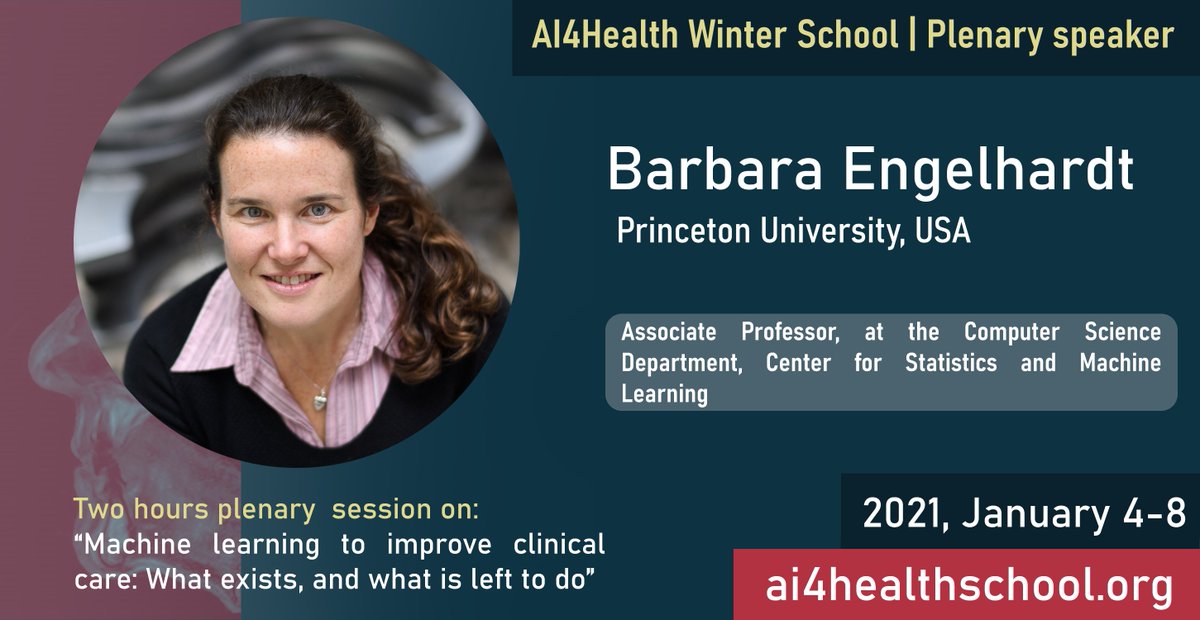 AI4Health Winter School | Plenary speaker

Barbara Engelhardt

Princeton University, USA

Associate Professor, at the Computer Science Department, Center for Statistics and Machine Learning

Two hours plenary session on:
“Machine learning to improve clinical care: What exists, and what is left to do”

2021, January 4-8

ai4healthschool.org